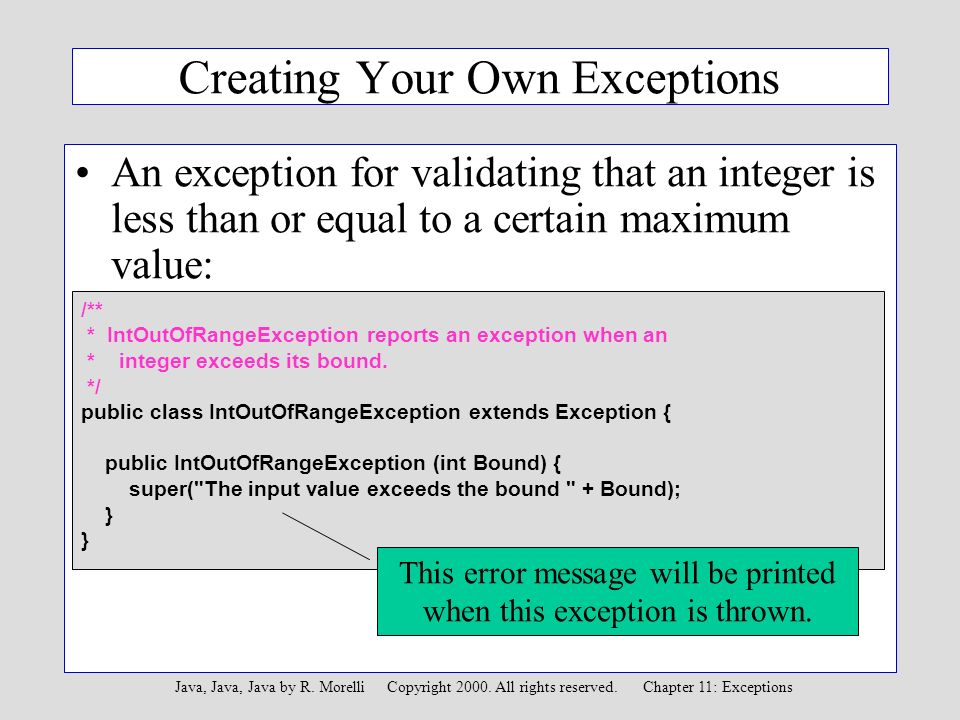 Creating Your Own Exceptions

• An exception for validating that an integer is less than or equal to a certain maximum value:

/**
 * IntOutOfRangeException reports an exception when an
 *   integer exceeds its bound.
 */
public class IntOutOfRangeException extends Exception {

   public IntOutOfRangeException (int Bound) {
      super("The input value exceeds the bound " + Bound);
   }
}

This error message will be printed when this exception is thrown.

Java, Java, Java by R. Morelli   Copyright 2000. All rights reserved.   Chapter 11: Exceptions